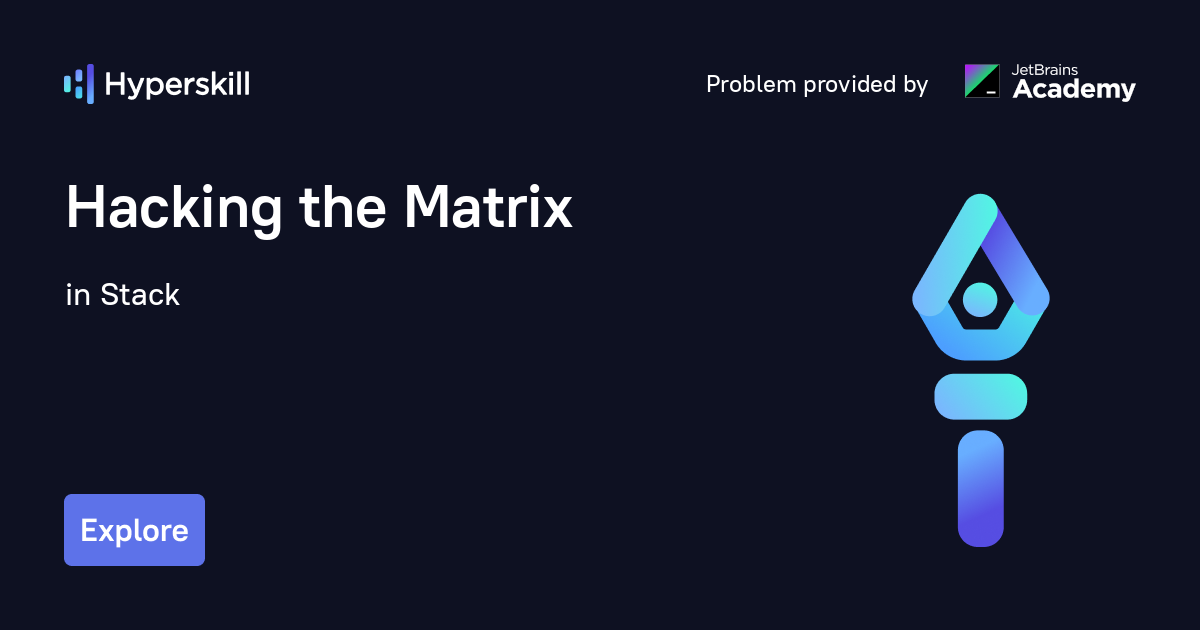 Hyperskill

Problem provided by JetBrains Academy

Hacking the Matrix

in Stack

Explore